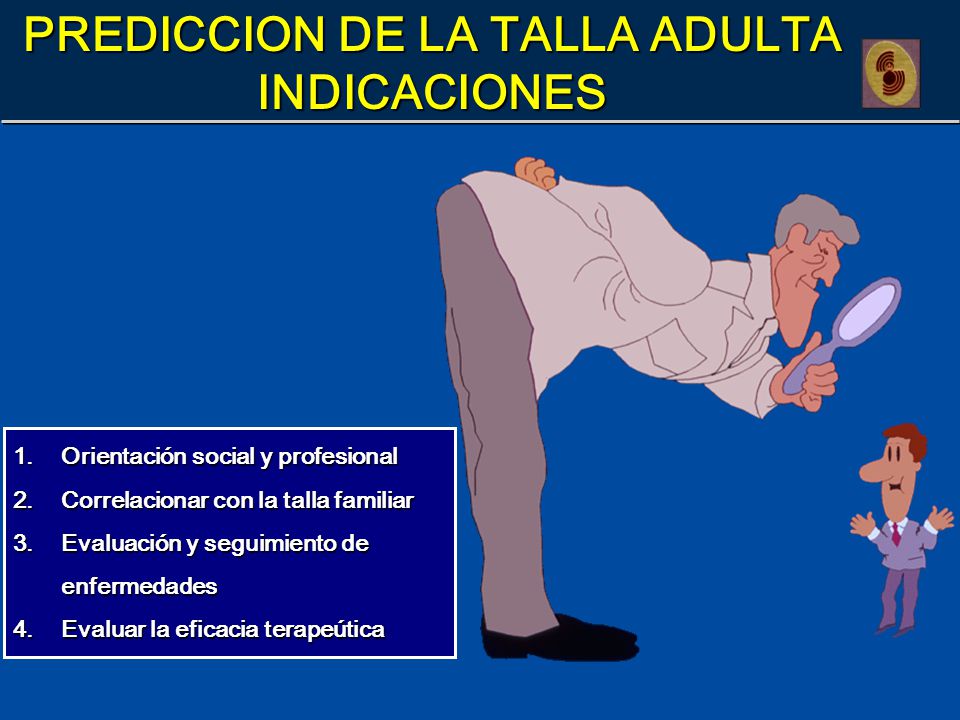 PREDICCION DE LA TALLA ADULTA
INDICACIONES

1. Orientación social y profesional
2. Correlacionar con la talla familiar
3. Evaluación y seguimiento de enfermedades
4. Evaluar la eficacia terapeútica